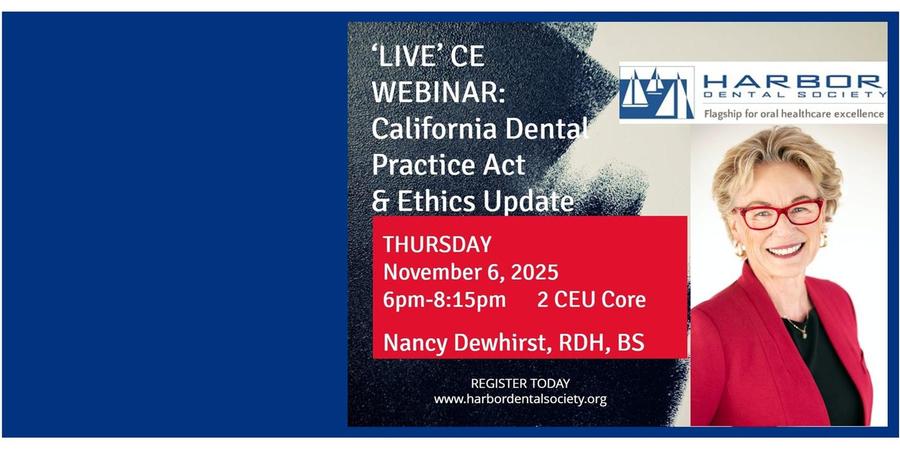 'LIVE' CE WEBINAR: California Dental Practice Act & Ethics Update

HARBOR DENTAL SOCIETY
Flagship for oral healthcare excellence

THURSDAY
November 6, 2025
6pm-8:15pm 2 CEU Core

Nancy Dewhirst, RDH, BS

REGISTER TODAY
www.harbordentalsociety.org